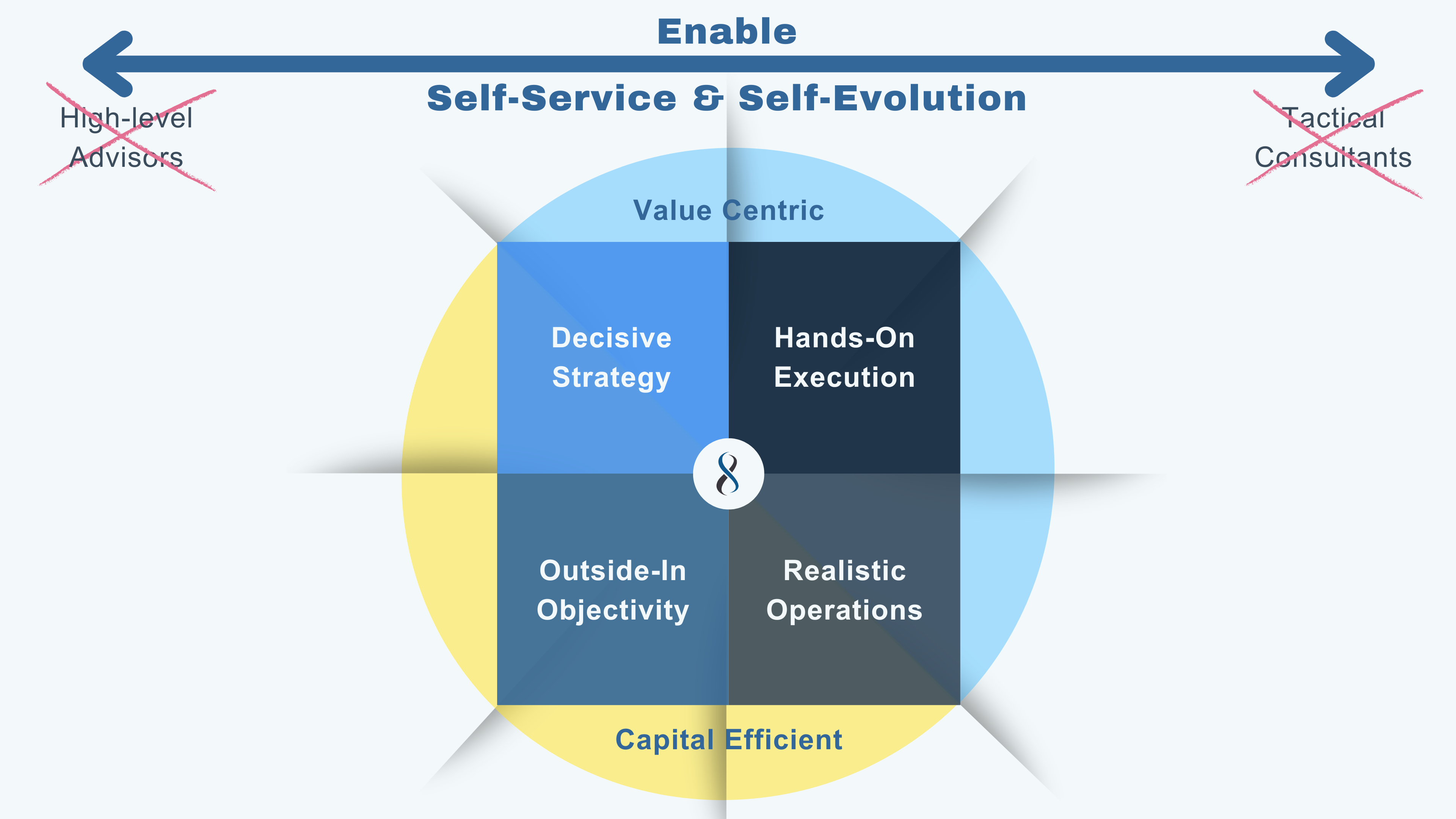 Enable

Self-Service & Self-Evolution

High-level Advisors

Tactical Consultants

Value Centric

Decisive Strategy

Hands-On Execution

Outside-In Objectivity

Realistic Operations

Capital Efficient